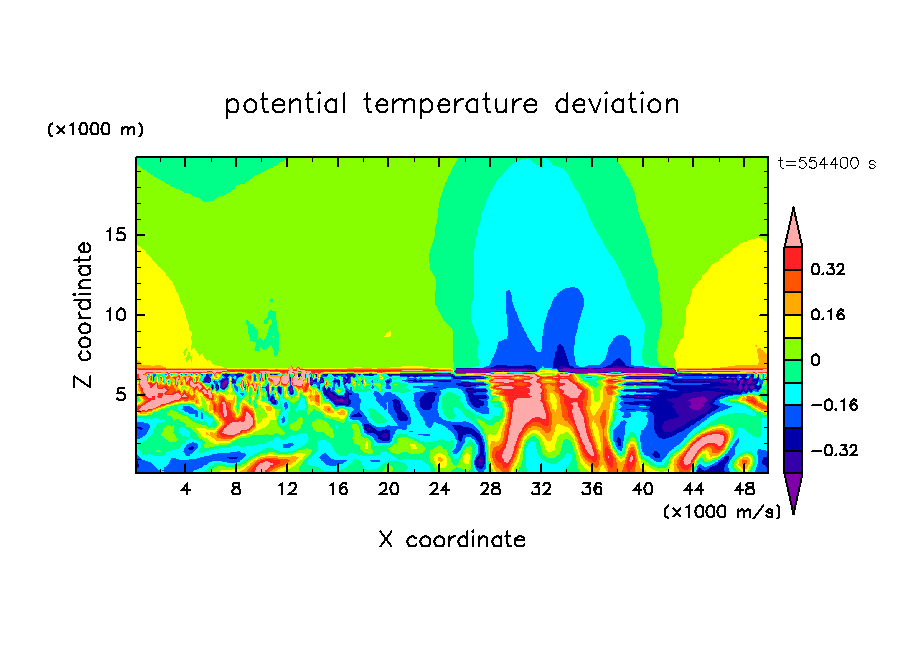 potential temperature deviation

(×1000 m)

t=554400 s

Z coordinate

15
10
5

0.32
0.16
0
−0.16
−0.32

4 8 12 16 20 24 28 32 36 40 44 48

(×1000 m/s)

X coordinate